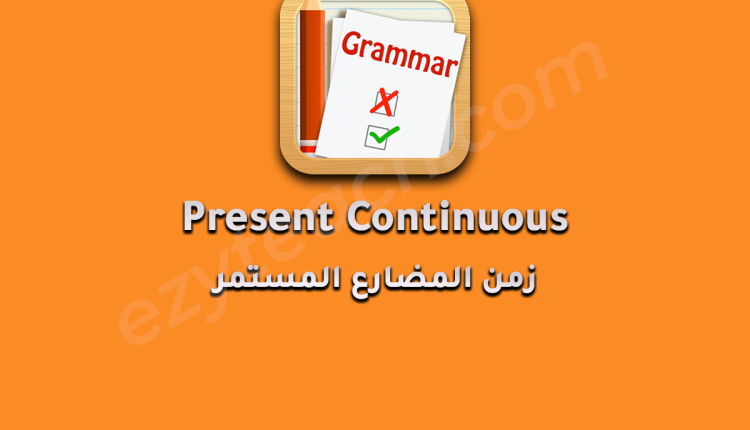 Grammar

Present Continuous

زمن المضارع المستمر

ezyteach.com